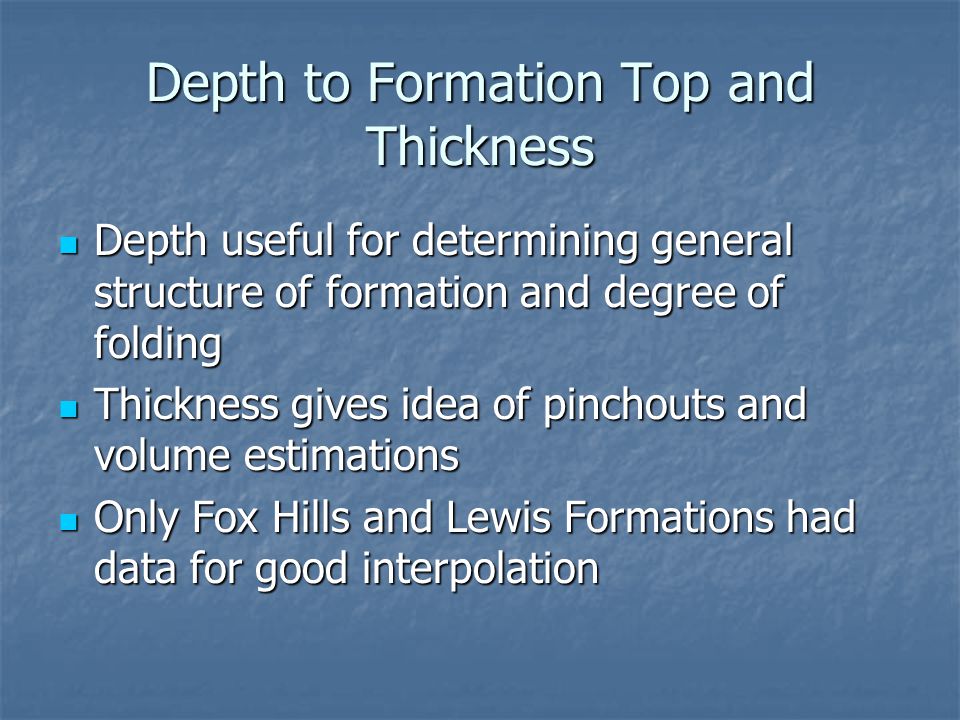 Depth to Formation Top and Thickness

- Depth useful for determining general structure of formation and degree of folding
- Thickness gives idea of pinchouts and volume estimations
- Only Fox Hills and Lewis Formations had data for good interpolation